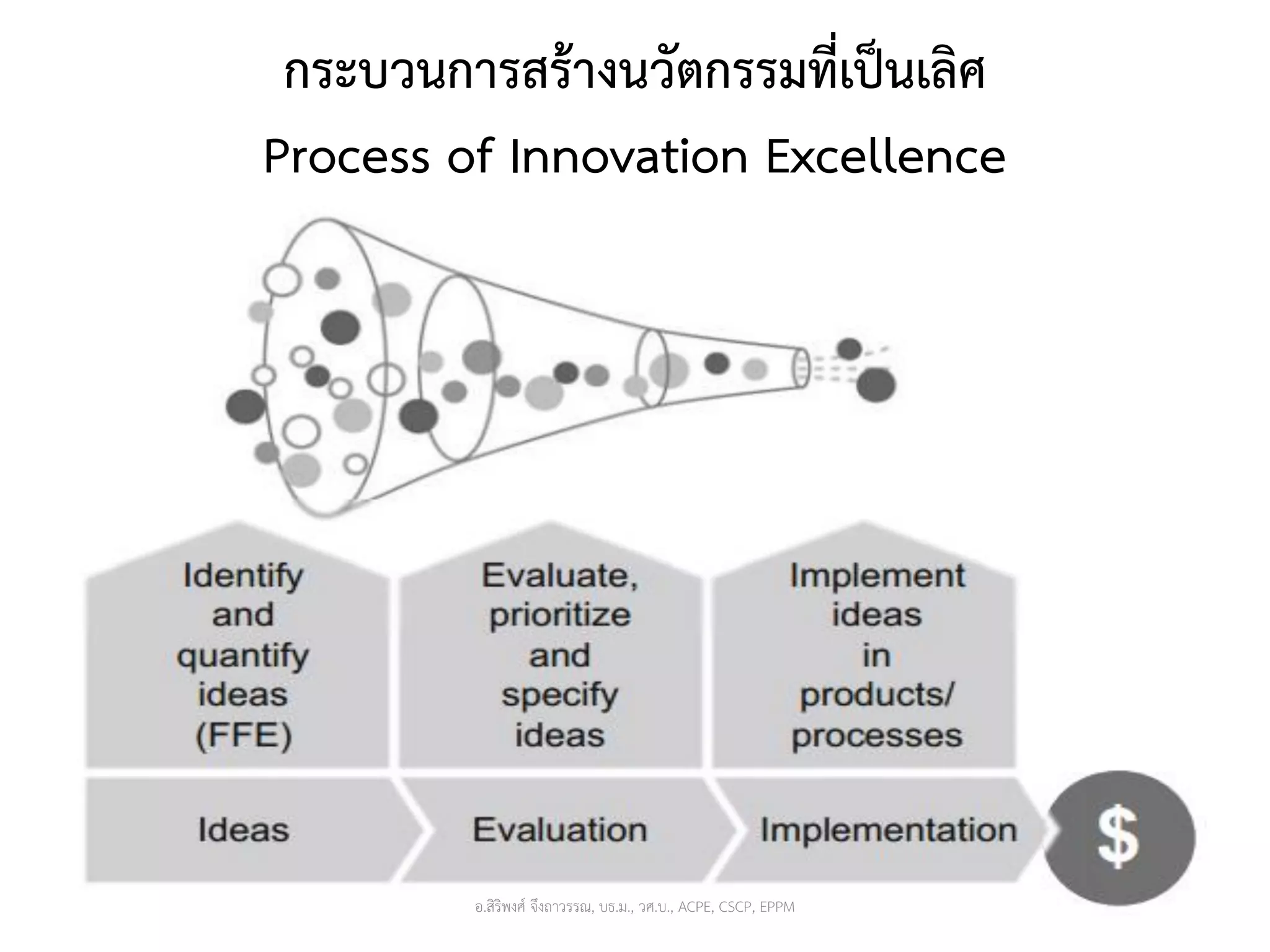 กระบวนการสร้างนวัตกรรมที่เป็นเลิศ

Process of Innovation Excellence

Identify and quantify ideas (FFE)

Evaluate, prioritize and specify ideas

Implement ideas in products/ processes

Ideas

Evaluation

Implementation

$

อ.สิริพงศ์ จึงถาวรรณ, บธ.ม., วศ.บ., ACPE, CSCP, EPPM